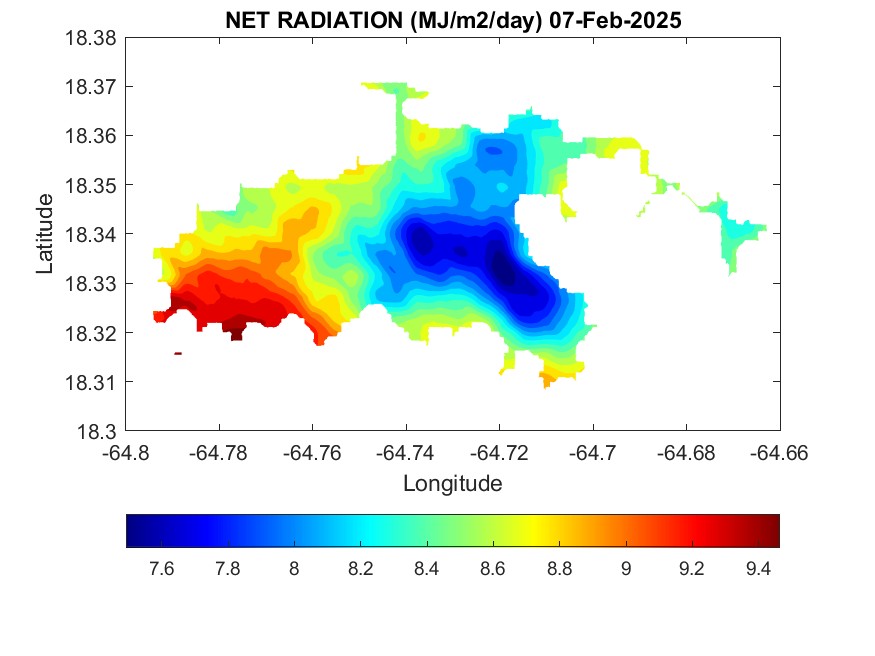 NET RADIATION (MJ/m2/day) 07-Feb-2025

18.38
18.37
18.36
18.35
18.34
18.33
18.32
18.31
18.3

Latitude

-64.8 -64.78 -64.76 -64.74 -64.72 -64.7 -64.68 -64.66

Longitude

7.6 7.8 8 8.2 8.4 8.6 8.8 9 9.2 9.4